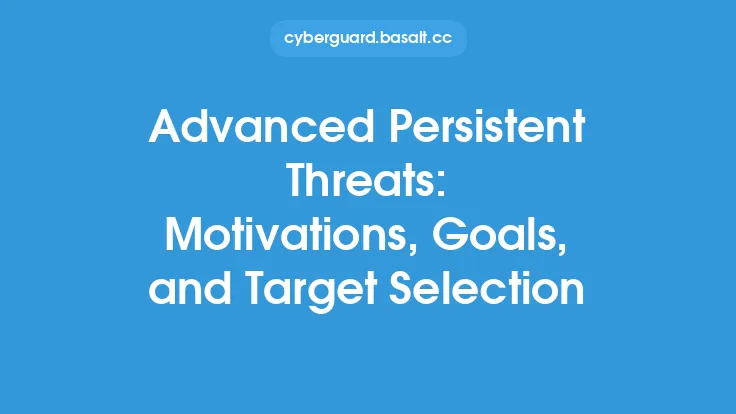 cyberguard.basalt.cc

Advanced Persistent Threats: Motivations, Goals, and Target Selection